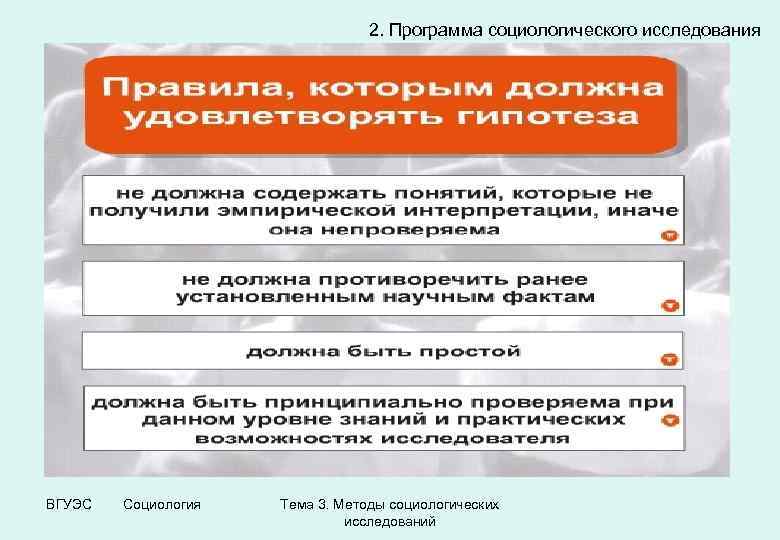 2. Программа социологического исследования

Правила, которым должна удовлетворять гипотеза

не должна содержать понятий, которые не получили эмпирической интерпретации, иначе она непроверяема

не должна противоречить ранее установленным научным фактам

должна быть простой

должна быть принципиально проверяема при данном уровне знаний и практических возможностях исследователя

ВГУЭС Социология Тема 3. Методы социологических исследований